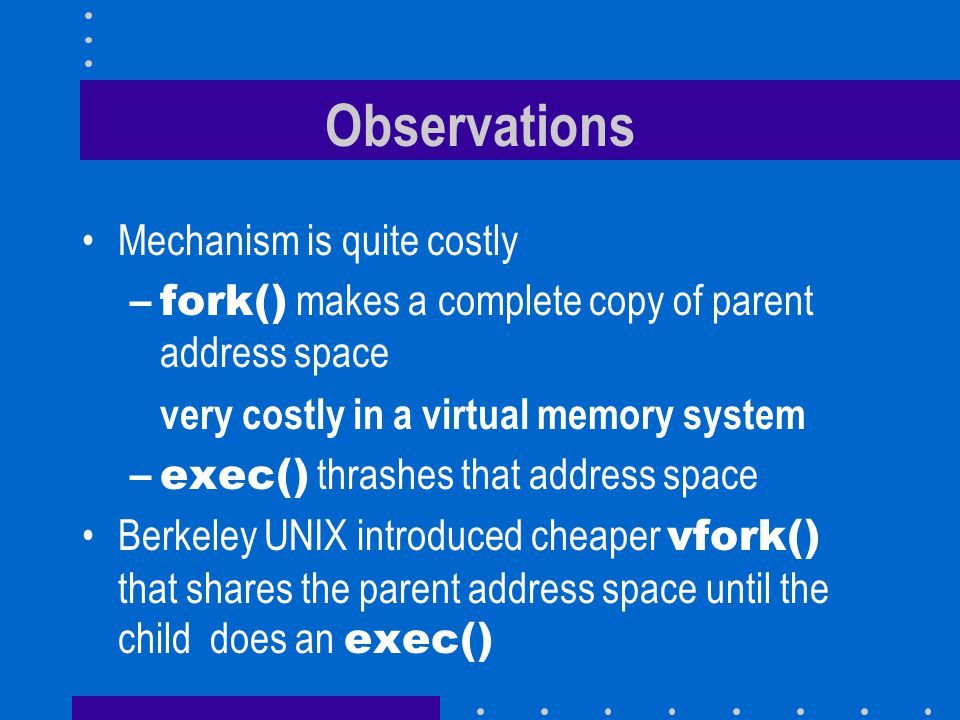 Observations

• Mechanism is quite costly
– fork() makes a complete copy of parent address space
very costly in a virtual memory system
– exec() thrashes that address space
• Berkeley UNIX introduced cheaper vfork() that shares the parent address space until the child does an exec()